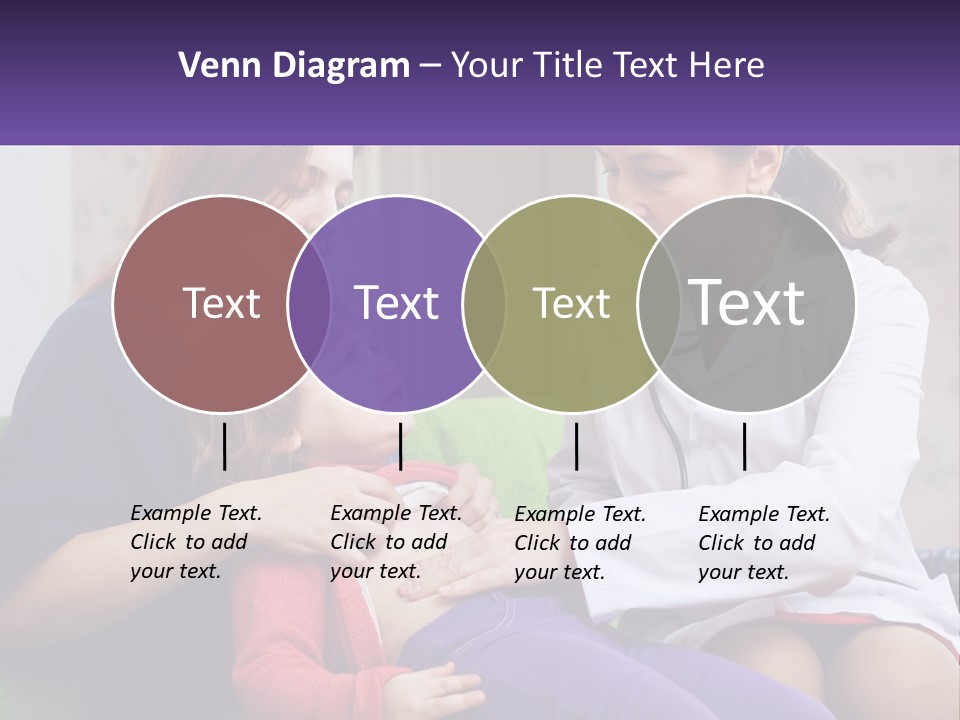 Venn Diagram – Your Title Text Here

Text

Text

Text

Text

Example Text. Click to add your text.

Example Text. Click to add your text.

Example Text. Click to add your text.

Example Text. Click to add your text.